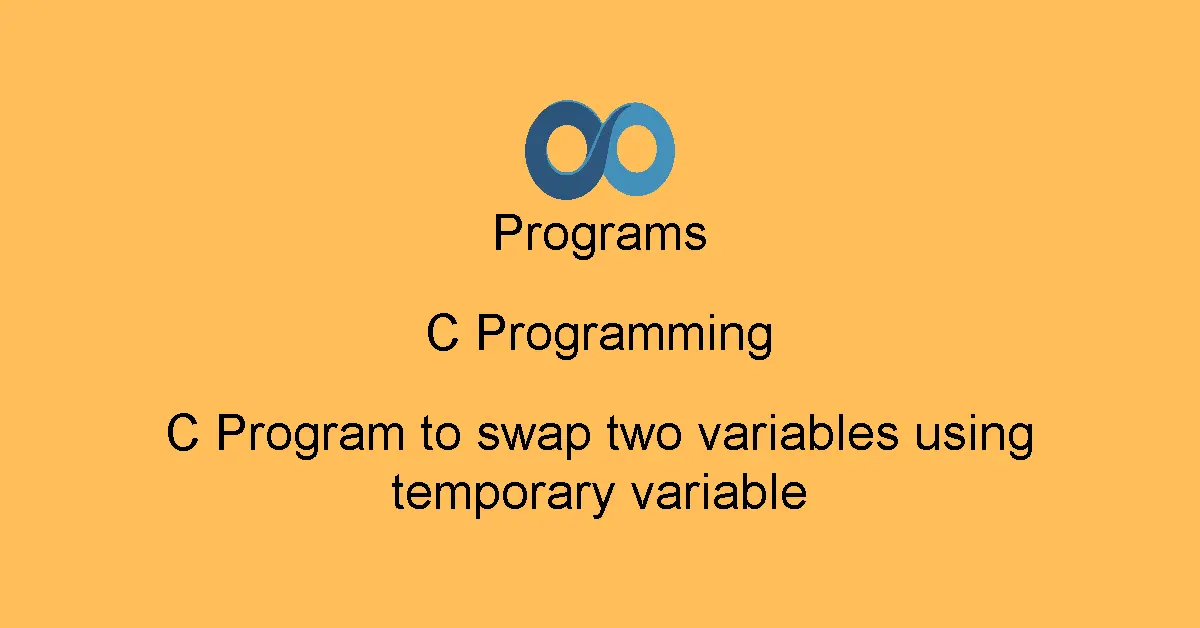 Programs

C Programming

C Program to swap two variables using temporary variable